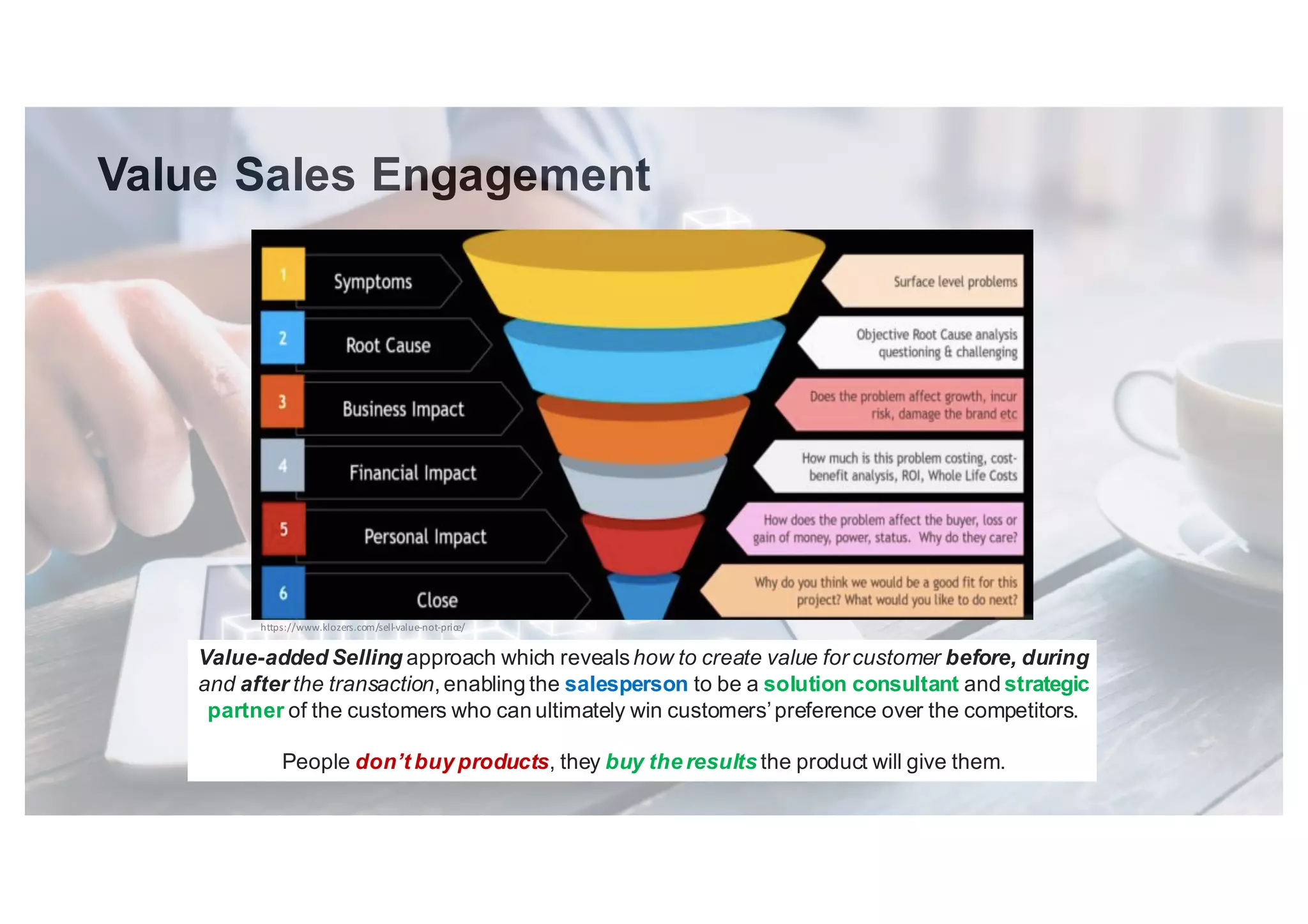 Value Sales Engagement

1 Symptoms

2 Root Cause

3 Business Impact

4 Financial Impact

5 Personal Impact

6 Close

Surface level problems

Objective Root Cause analysis questioning & challenging

Does the problem affect growth, incur risk, damage the brand etc

How much is this problem costing, cost-benefit analysis, ROI, Whole Life Costs

How does the problem affect the buyer, loss or gain of money, power, status. Why do they care?

Why do you think we would be a good fit for this project? What would you like to do next?

https://www.klozers.com/sell-value-not-price/

Value-added Selling approach which reveals how to create value for customer before, during and after the transaction, enabling the salesperson to be a solution consultant and strategic partner of the customers who can ultimately win customers' preference over the competitors.

People don't buy products, they buy the results the product will give them.